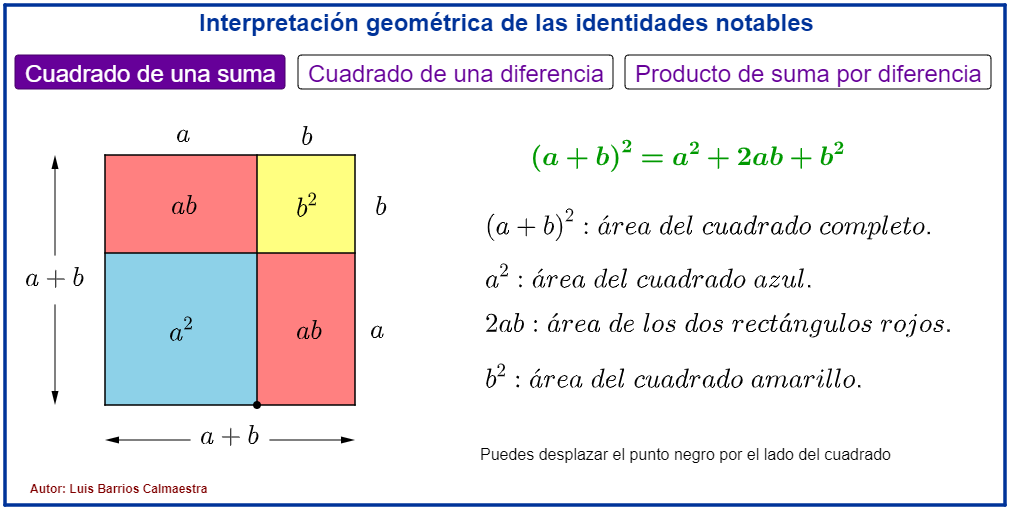 Interpretación geométrica de las identidades notables

Cuadrado de una suma
Cuadrado de una diferencia
Producto de suma por diferencia

$a$ $b$

$ab$ $b^2$ $b$

$a+b$

$a^2$ $ab$ $a$

$a+b$

$(a+b)^2 = a^2 + 2ab + b^2$

$(a+b)^2$ : área del cuadrado completo.

$a^2$ : área del cuadrado azul.

$2ab$ : área de los dos rectángulos rojos.

$b^2$ : área del cuadrado amarillo.

Puedes desplazar el punto negro por el lado del cuadrado

Autor: Luis Barrios Calmaestra